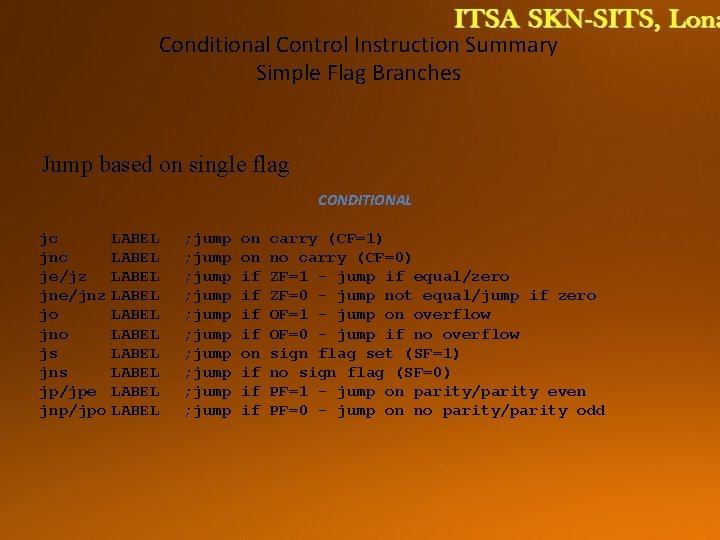 ITSA SKN-SITS, Lona

Conditional Control Instruction Summary
Simple Flag Branches

Jump based on single flag

CONDITIONAL

jc LABEL ;jump on carry (CF=1)
jnc LABEL ;jump on no carry (CF=0)
je/jz LABEL ;jump if ZF=1 - jump if equal/zero
jne/jnz LABEL ;jump if ZF=0 - jump not equal/jump if zero
jo LABEL ;jump if OF=1 - jump on overflow
jno LABEL ;jump if OF=0 - jump if no overflow
js LABEL ;jump on sign flag set (SF=1)
jns LABEL ;jump if no sign flag (SF=0)
jp/jpe LABEL ;jump if PF=1 - jump on parity/parity even
jnp/jpo LABEL ;jump if PF=0 - jump on no parity/parity odd